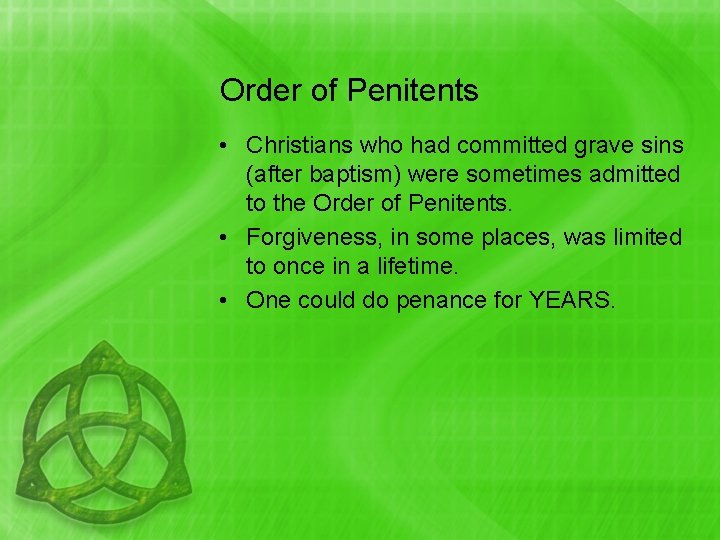 Order of Penitents

• Christians who had committed grave sins (after baptism) were sometimes admitted to the Order of Penitents.
• Forgiveness, in some places, was limited to once in a lifetime.
• One could do penance for YEARS.